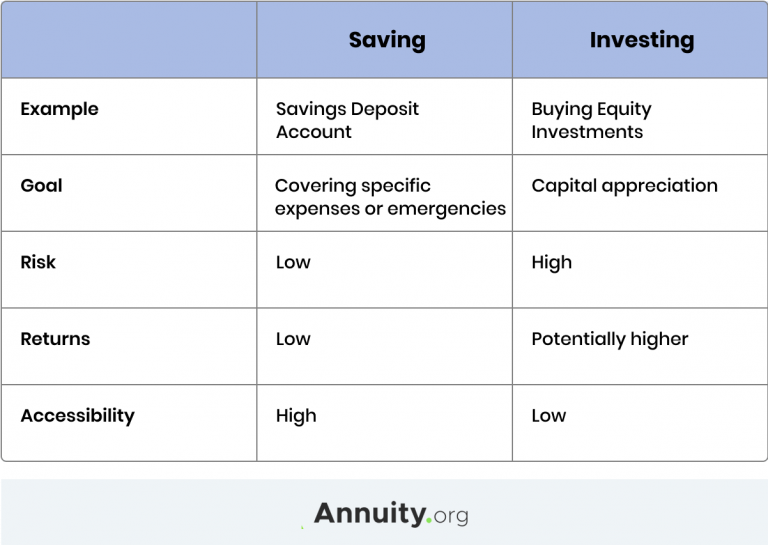 | | Saving | Investing |
|---|---|---|
| Example | Savings Deposit Account | Buying Equity Investments |
| Goal | Covering specific expenses or emergencies | Capital appreciation |
| Risk | Low | High |
| Returns | Low | Potentially higher |
| Accessibility | High | Low |

Annuity.org